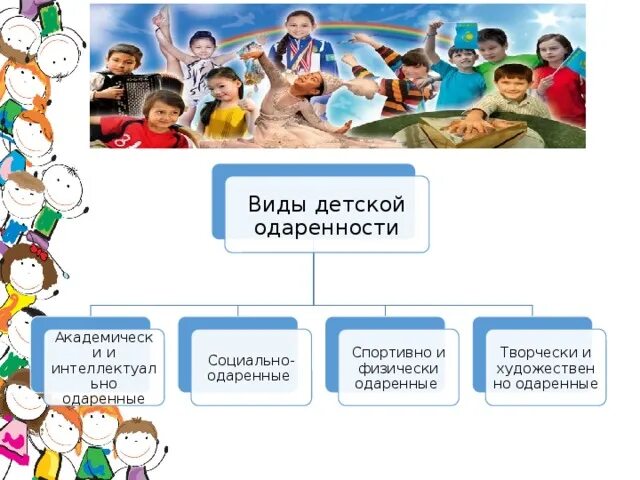 Виды детской одаренности

Академически и интеллектуально одаренные

Социально-одаренные

Спортивно и физически одаренные

Творчески и художественно одаренные